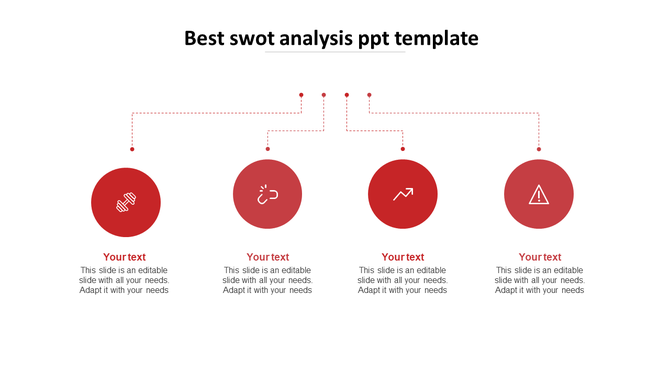 Best swot analysis ppt template

Your text
This slide is an editable slide with all your needs. Adapt it with your needs

Your text
This slide is an editable slide with all your needs. Adapt it with your needs

Your text
This slide is an editable slide with all your needs. Adapt it with your needs

Your text
This slide is an editable slide with all your needs. Adapt it with your needs